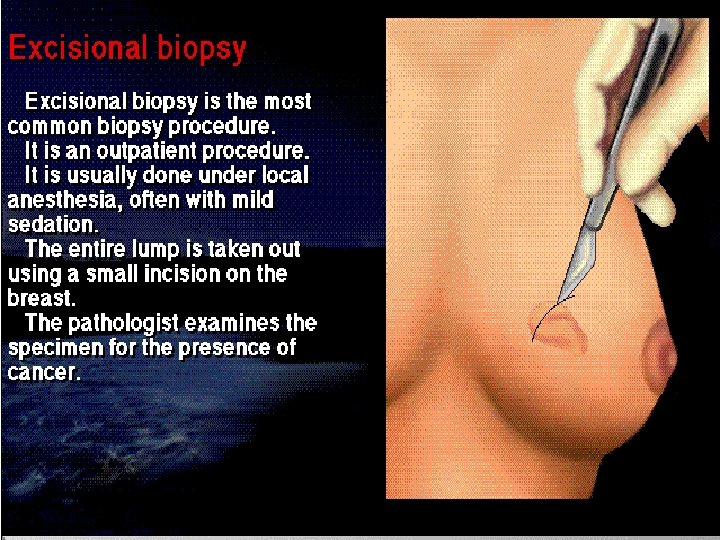 Excisional biopsy

Excisional biopsy is the most common biopsy procedure.

It is an outpatient procedure.

It is usually done under local anesthesia, often with mild sedation.

The entire lump is taken out using a small incision on the breast.

The pathologist examines the specimen for the presence of cancer.